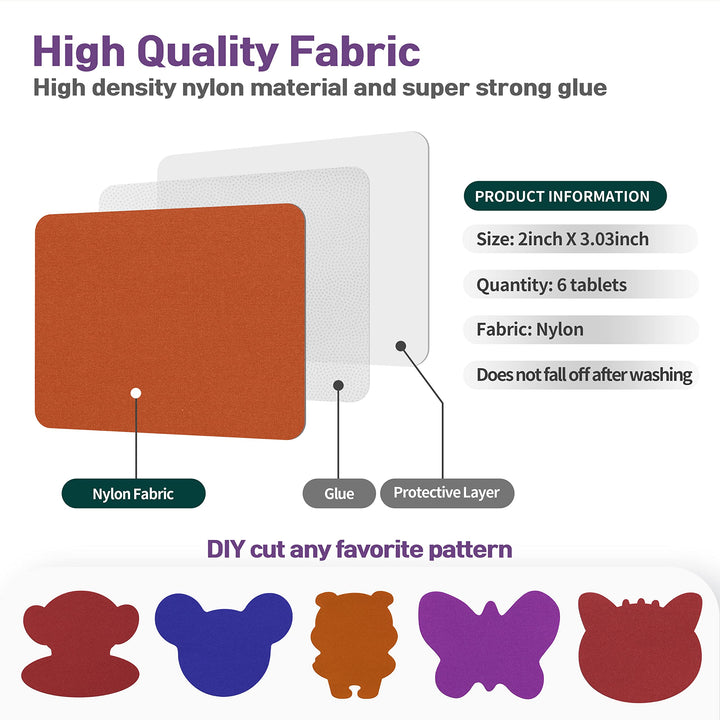 High Quality Fabric
High density nylon material and super strong glue

PRODUCT INFORMATION
Size: 2inch X 3.03inch
Quantity: 6 tablets
Fabric: Nylon
Does not fall off after washing

Nylon Fabric
Glue
Protective Layer

DIY cut any favorite pattern